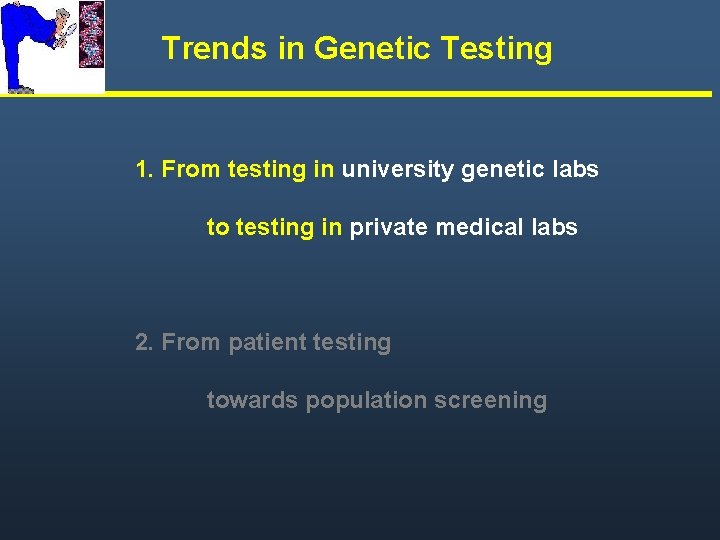 Trends in Genetic Testing

1. From testing in university genetic labs

to testing in private medical labs

2. From patient testing

towards population screening